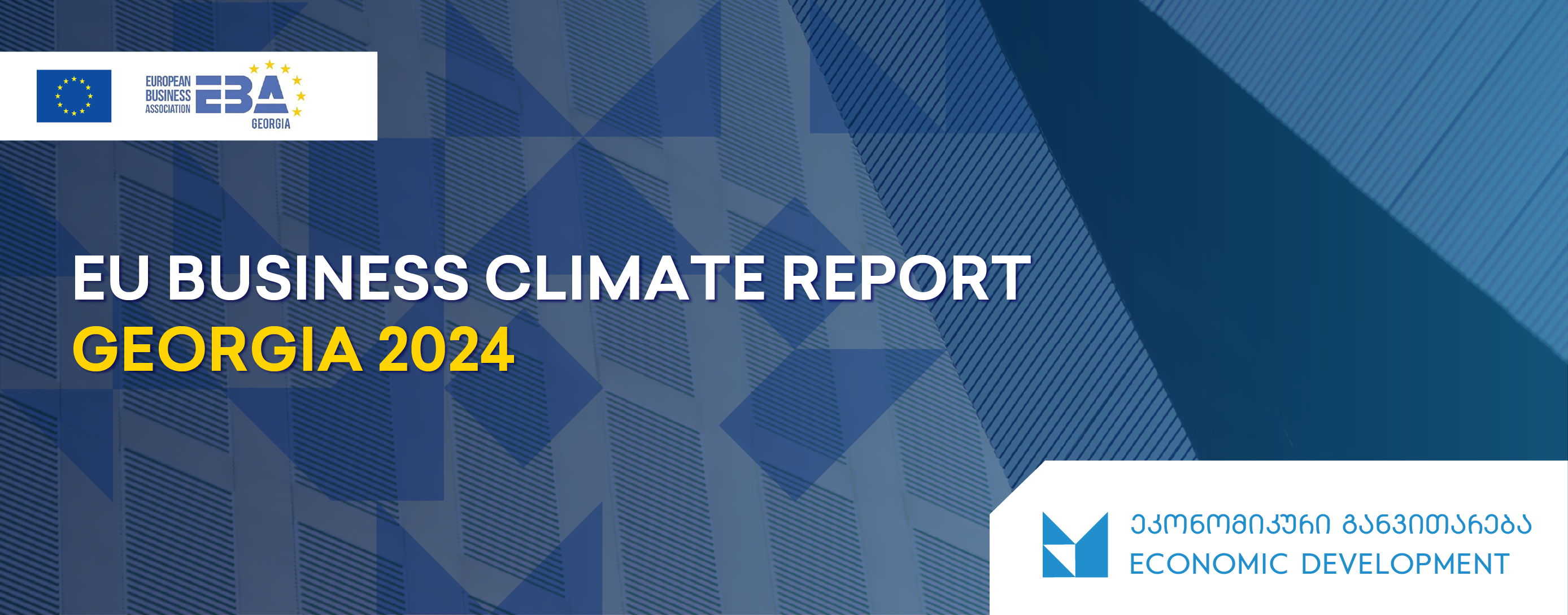 EUROPEAN BUSINESS ASSOCIATION EBA GEORGIA

EU BUSINESS CLIMATE REPORT
GEORGIA 2024

ეკონომიკური განვითარება
ECONOMIC DEVELOPMENT